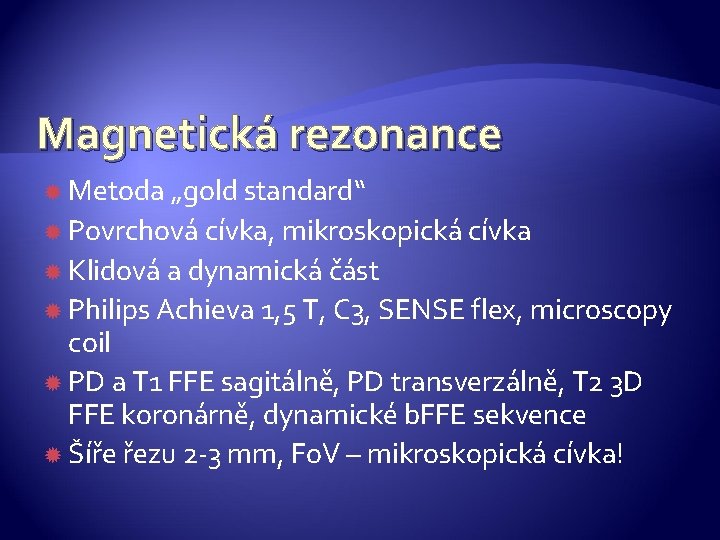 Magnetická rezonance

Metoda „gold standard“

Povrchová cívka, mikroskopická cívka

Klidová a dynamická část

Philips Achieva 1,5 T, C3, SENSE flex, microscopy coil

PD a T1 FFE sagitálně, PD transverzálně, T2 3D FFE koronárně, dynamické bFFE sekvence

Šíře řezu 2-3 mm, FoV – mikroskopická cívka!